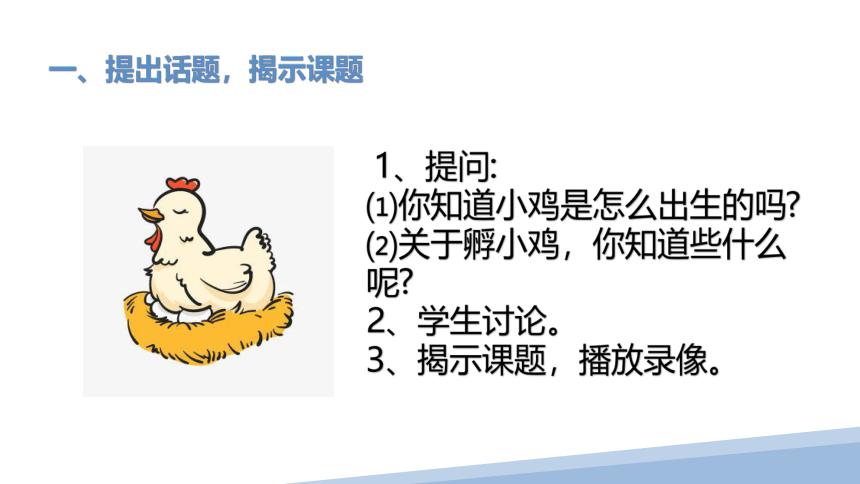 一、提出话题，揭示课题

1、提问:
⑴你知道小鸡是怎么出生的吗?
⑵关于孵小鸡，你知道些什么呢?
2、学生讨论。
3、揭示课题，播放录像。